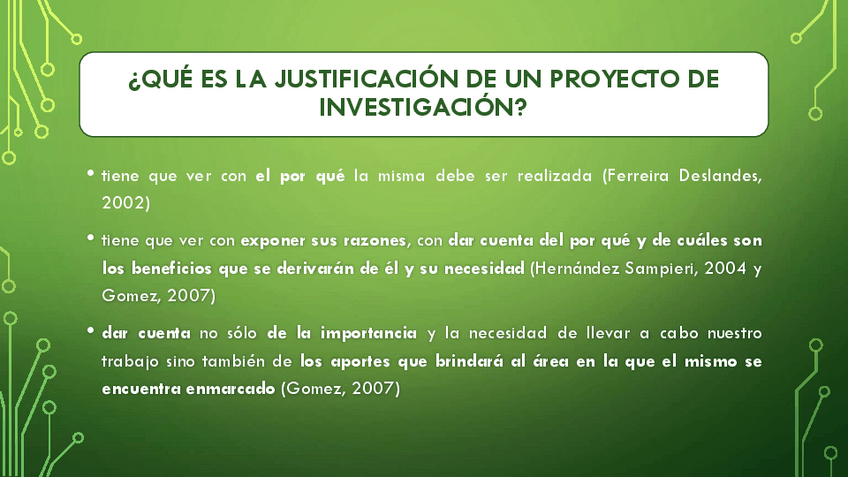 ¿QUÉ ES LA JUSTIFICACIÓN DE UN PROYECTO DE INVESTIGACIÓN?

• tiene que ver con el por qué la misma debe ser realizada (Ferreira Deslandes, 2002)

• tiene que ver con exponer sus razones, con dar cuenta del por qué y de cuáles son los beneficios que se derivarán de él y su necesidad (Hernández Sampieri, 2004 y Gomez, 2007)

• dar cuenta no sólo de la importancia y la necesidad de llevar a cabo nuestro trabajo sino también de los aportes que brindará al área en la que el mismo se encuentra enmarcado (Gomez, 2007)